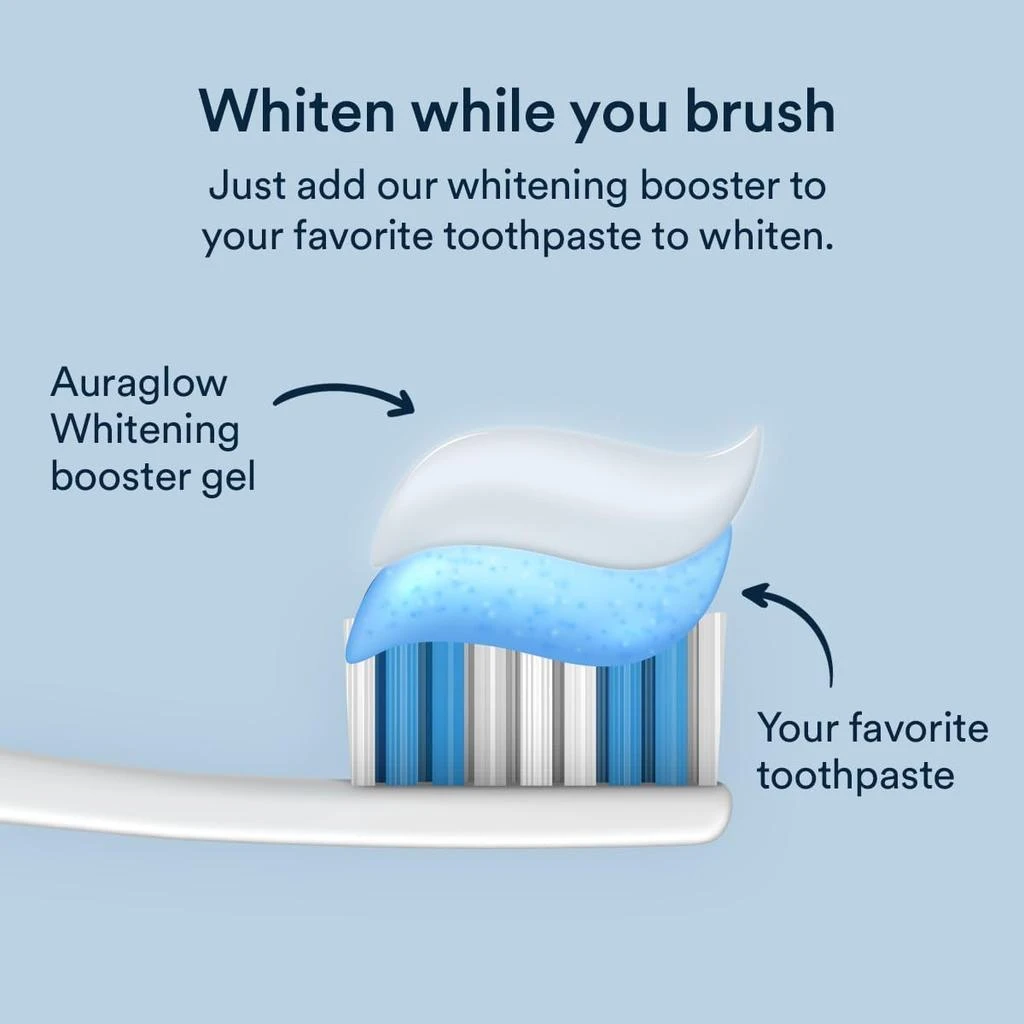 Whiten while you brush

Just add our whitening booster to your favorite toothpaste to whiten.

Auraglow Whitening booster gel

Your favorite toothpaste